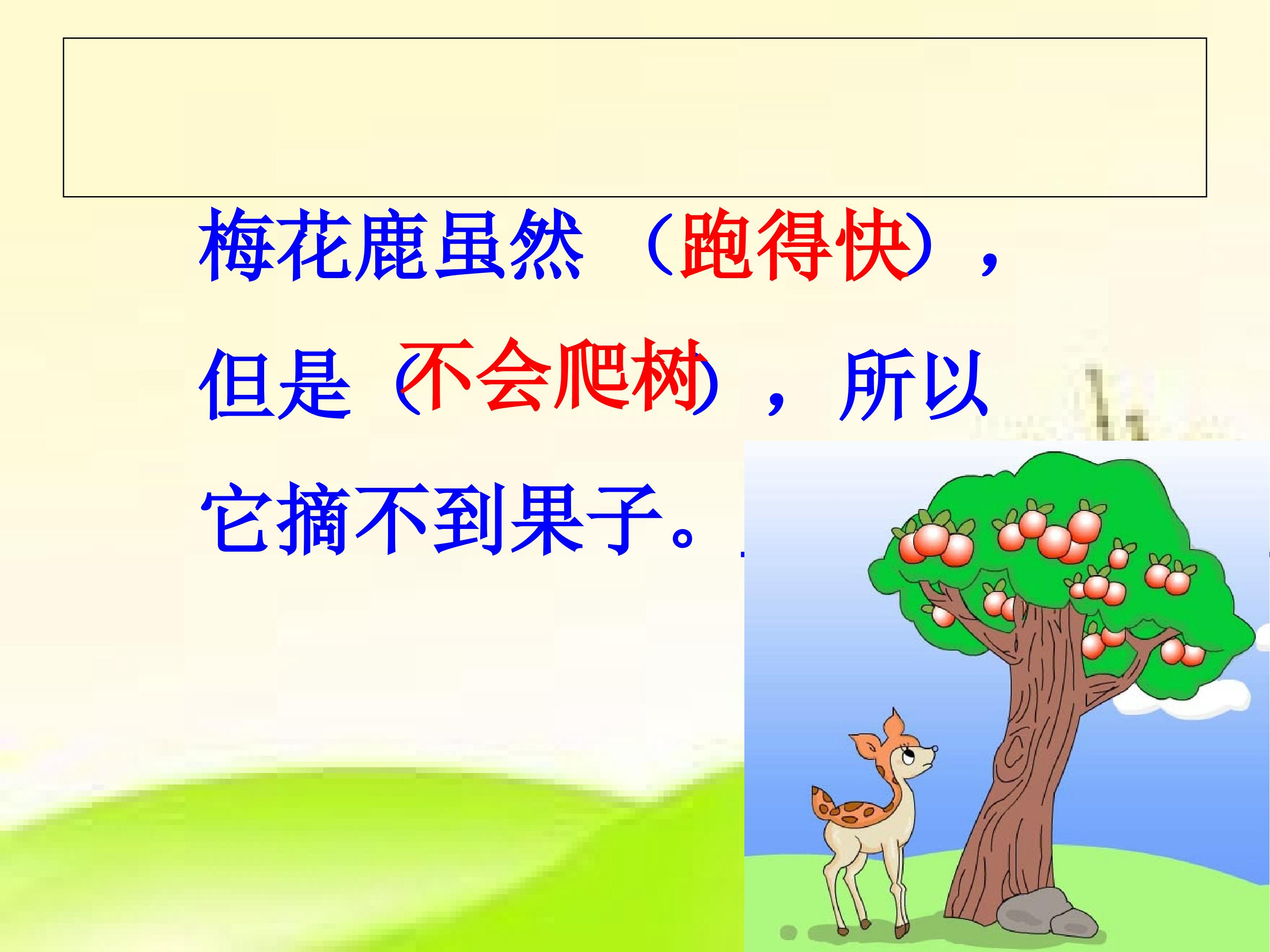 梅花鹿虽然（跑得快），但是（不会爬树），所以它摘不到果子。